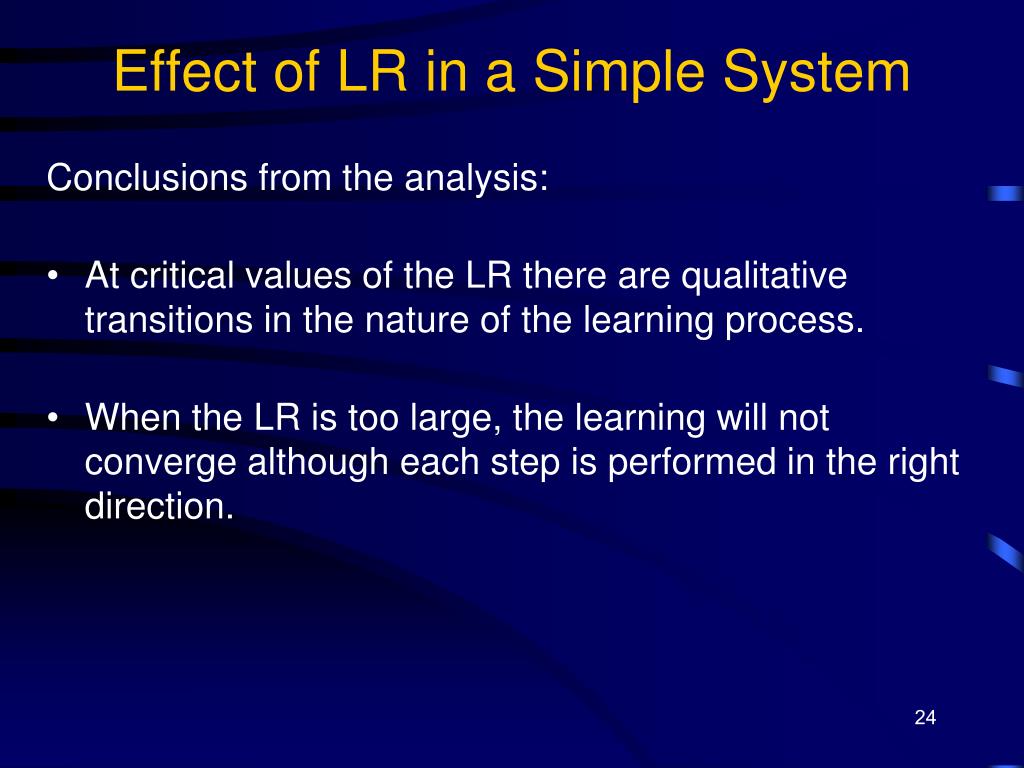 Effect of LR in a Simple System

Conclusions from the analysis:

• At critical values of the LR there are qualitative transitions in the nature of the learning process.

• When the LR is too large, the learning will not converge although each step is performed in the right direction.

24